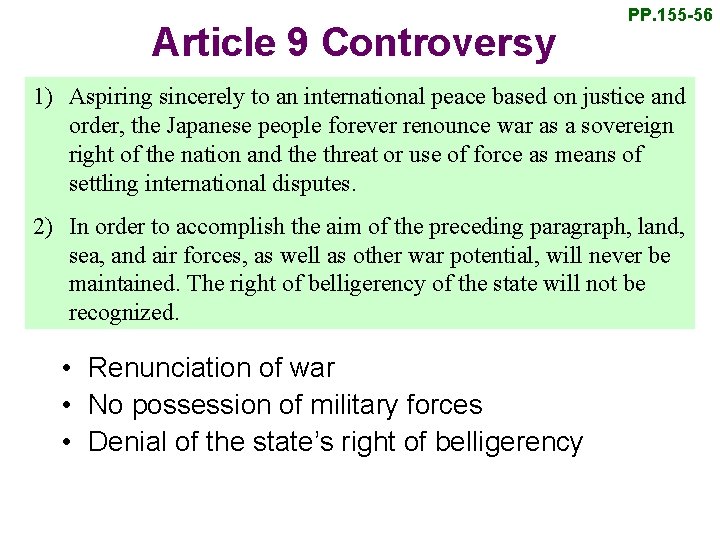 PP.155-56

Article 9 Controversy

1) Aspiring sincerely to an international peace based on justice and order, the Japanese people forever renounce war as a sovereign right of the nation and the threat or use of force as means of settling international disputes.

2) In order to accomplish the aim of the preceding paragraph, land, sea, and air forces, as well as other war potential, will never be maintained. The right of belligerency of the state will not be recognized.

• Renunciation of war
• No possession of military forces
• Denial of the state's right of belligerency